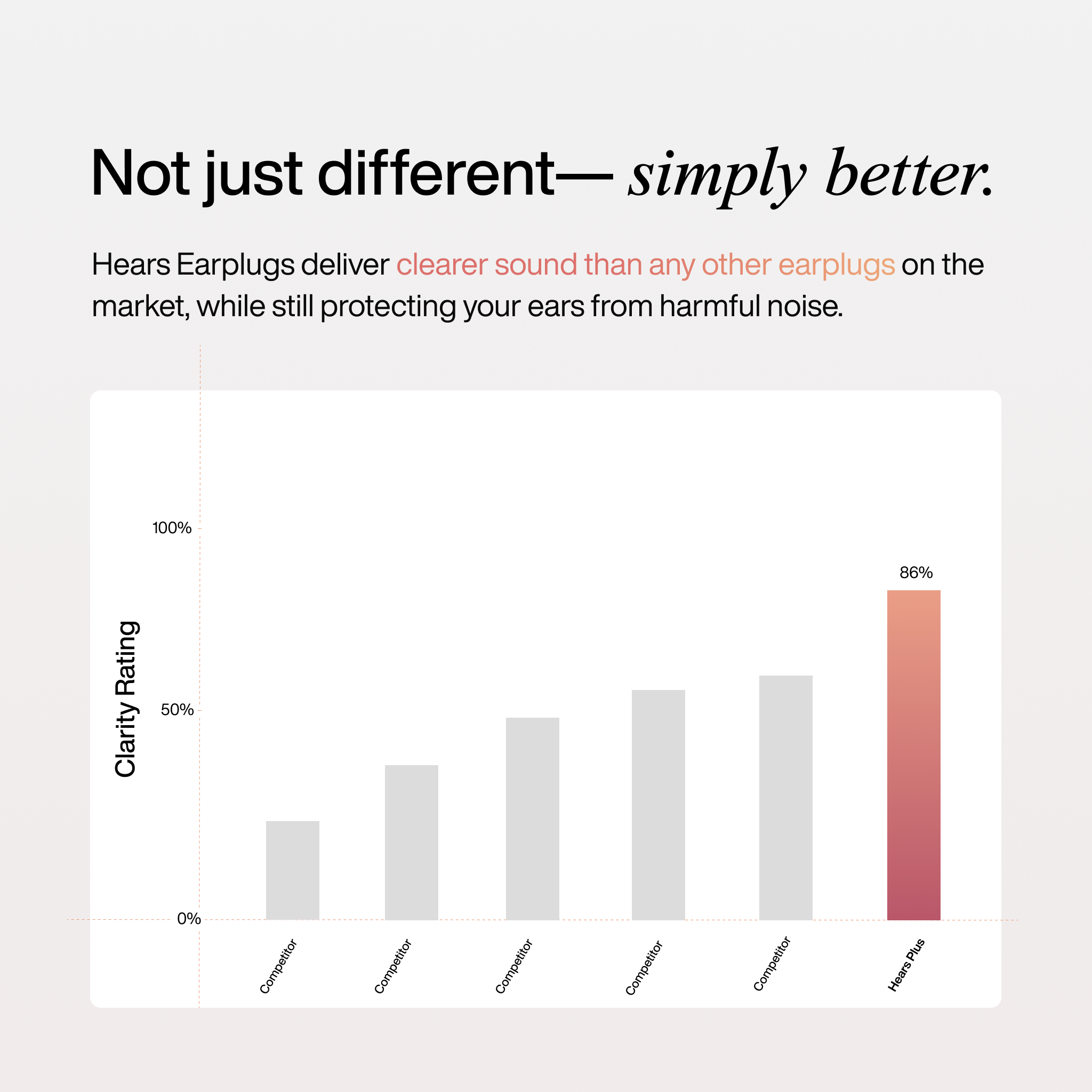 Not just different— simply better.

Hears Earplugs deliver clearer sound than any other earplugs on the market, while still protecting your ears from harmful noise.

Clarity Rating

100%

50%

0%

86%

Competitor

Competitor

Competitor

Competitor

Competitor

Hears Plus